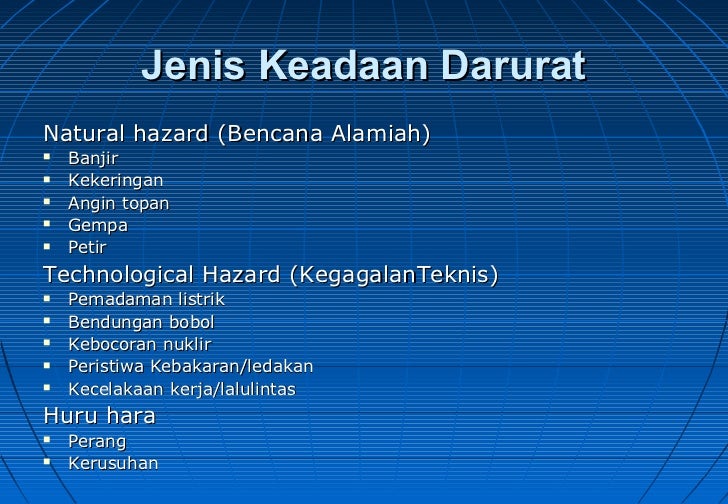 Jenis Keadaan Darurat

Natural hazard (Bencana Alamiah)
- Banjir
- Kekeringan
- Angin topan
- Gempa
- Petir

Technological Hazard (KegagalanTeknis)
- Pemadaman listrik
- Bendungan bobol
- Kebocoran nuklir
- Peristiwa Kebakaran/ledakan
- Kecelakaan kerja/lalulintas

Huru hara
- Perang
- Kerusuhan